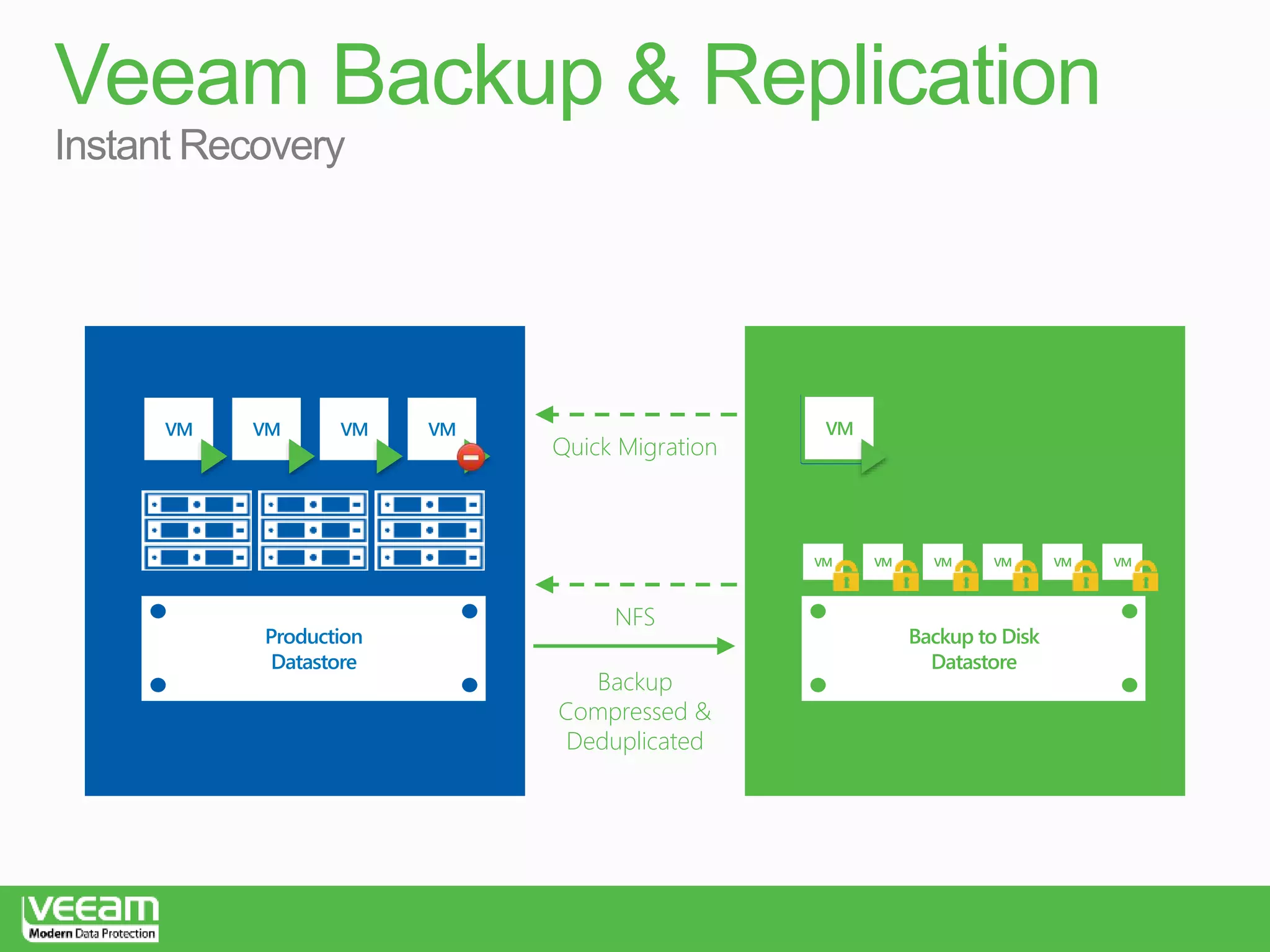 Veeam Backup & Replication

Instant Recovery

VM VM VM VM

Production Datastore

Quick Migration

NFS

Backup Compressed & Deduplicated

VM

VM VM VM VM VM VM

Backup to Disk Datastore

VEEAM
Modern Data Protection